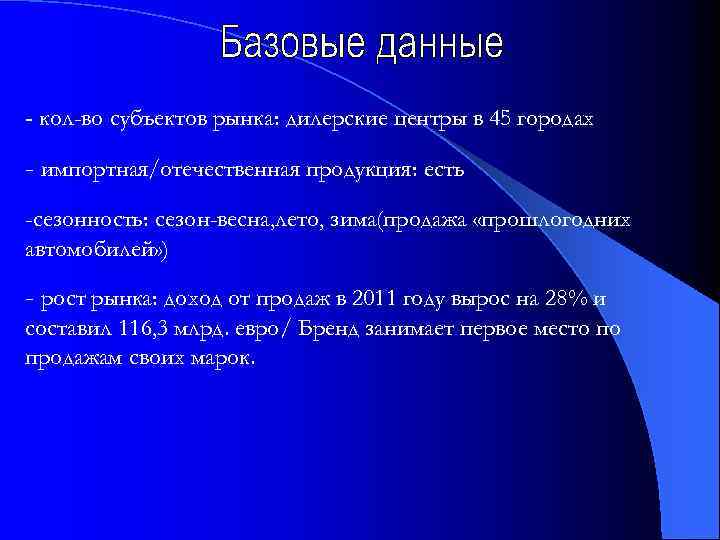 Базовые данные

- кол-во субъектов рынка: дилерские центры в 45 городах

- импортная/отечественная продукция: есть

-сезонность: сезон-весна,лето, зима(продажа «прошлогодних автомобилей»)

- рост рынка: доход от продаж в 2011 году вырос на 28% и составил 116,3 млрд. евро/ Бренд занимает первое место по продажам своих марок.